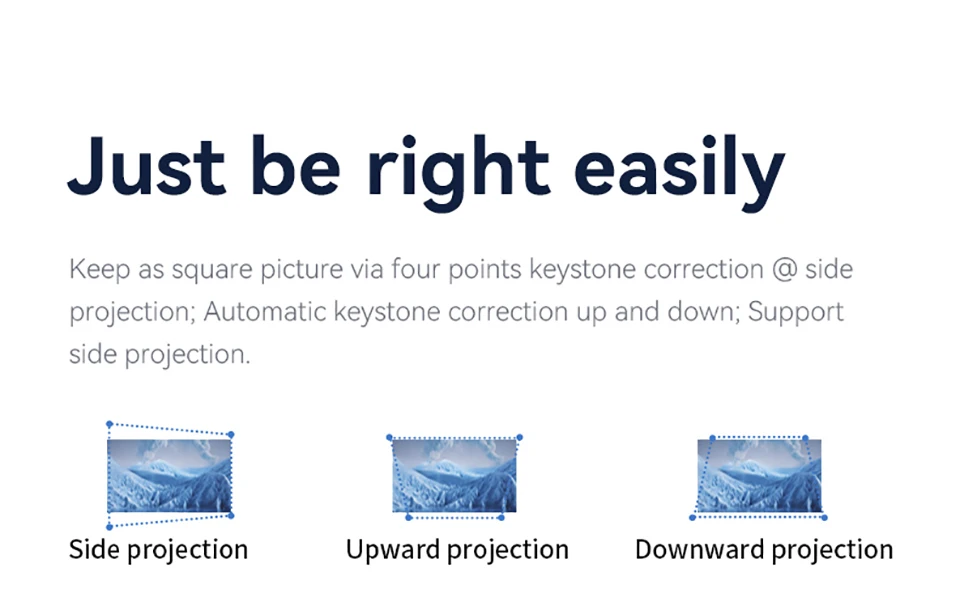 Just be right easily

Keep as square picture via four points keystone correction @ side projection; Automatic keystone correction up and down; Support side projection.

Side projection

Upward projection

Downward projection